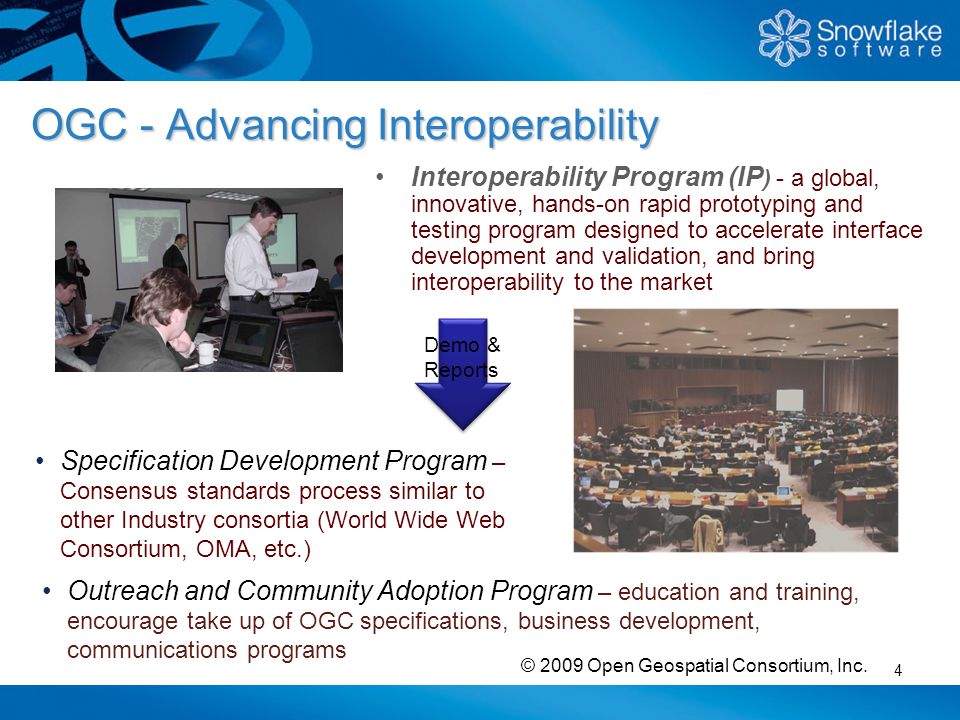 Snowflake software

OGC - Advancing Interoperability

• Interoperability Program (IP) - a global, innovative, hands-on rapid prototyping and testing program designed to accelerate interface development and validation, and bring interoperability to the market

Demo & Reports

• Specification Development Program – Consensus standards process similar to other Industry consortia (World Wide Web Consortium, OMA, etc.)

• Outreach and Community Adoption Program – education and training, encourage take up of OGC specifications, business development, communications programs

© 2009 Open Geospatial Consortium, Inc.

4